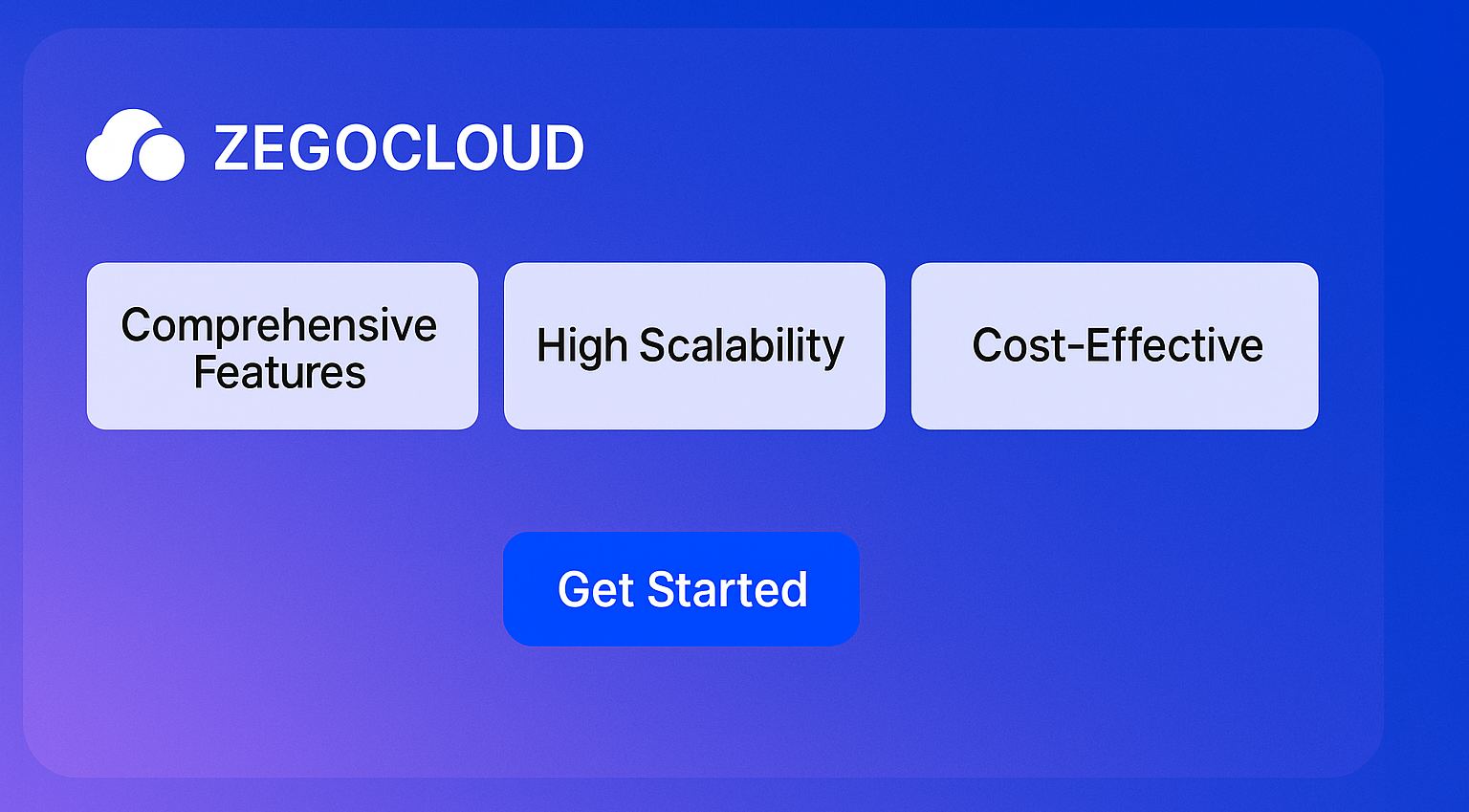 ZEGOCLOUD

Comprehensive Features

High Scalability

Cost-Effective

Get Started